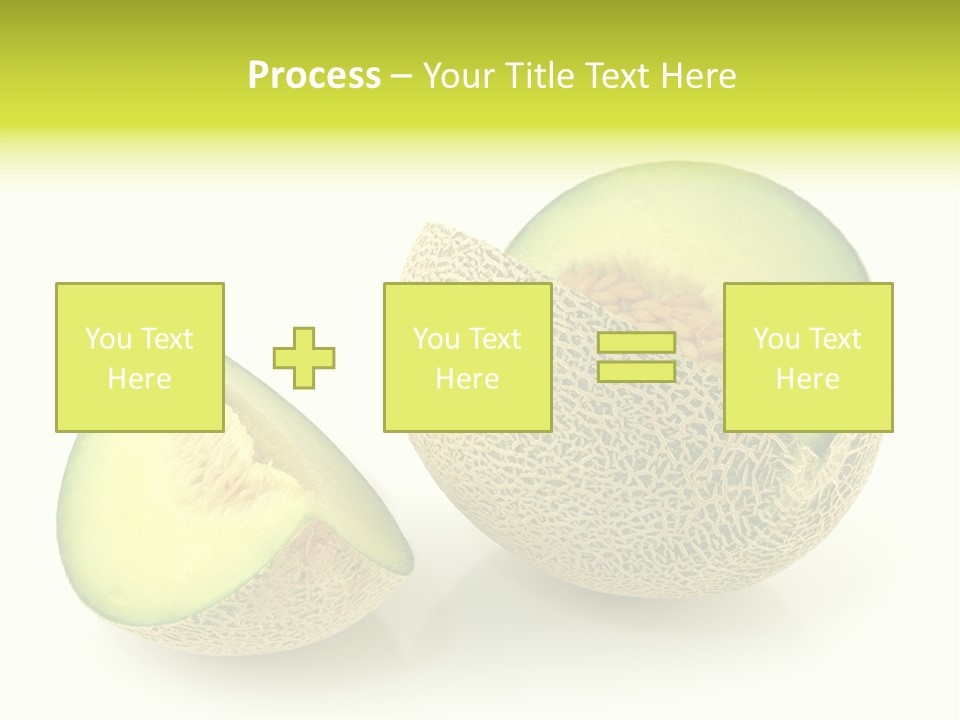 Process – Your Title Text Here

You Text Here

You Text Here

You Text Here